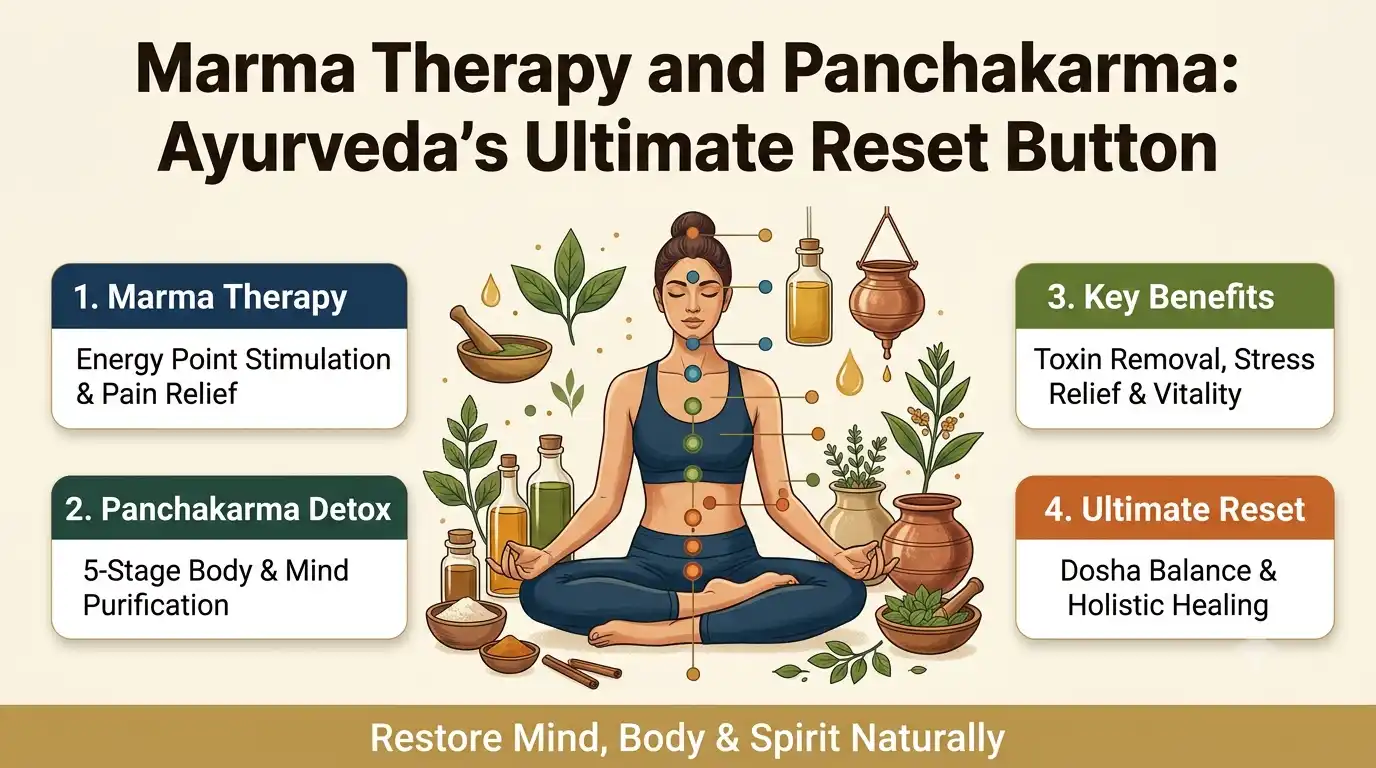 Marma Therapy and Panchakarma: Ayurveda's Ultimate Reset Button

1. Marma Therapy
Energy Point Stimulation & Pain Relief

2. Panchakarma Detox
5-Stage Body & Mind Purification

3. Key Benefits
Toxin Removal, Stress Relief & Vitality

4. Ultimate Reset
Dosha Balance & Holistic Healing

Restore Mind, Body & Spirit Naturally